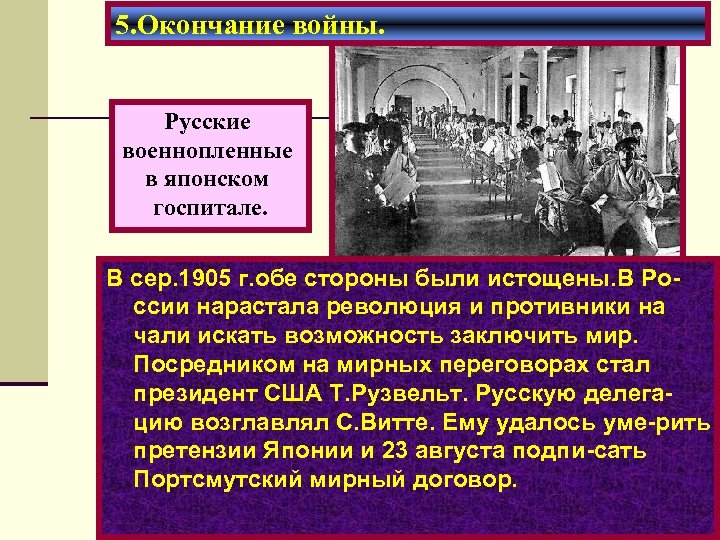 5.Окончание войны.

Русские военнопленные в японском госпитале.

В сер.1905 г.обе стороны были истощены.В России нарастала революция и противники на чали искать возможность заключить мир. Посредником на мирных переговорах стал президент США Т.Рузвельт. Русскую делегацию возглавлял С.Витте. Ему удалось уме-рить претензии Японии и 23 августа подпи-сать Портсмутский мирный договор.